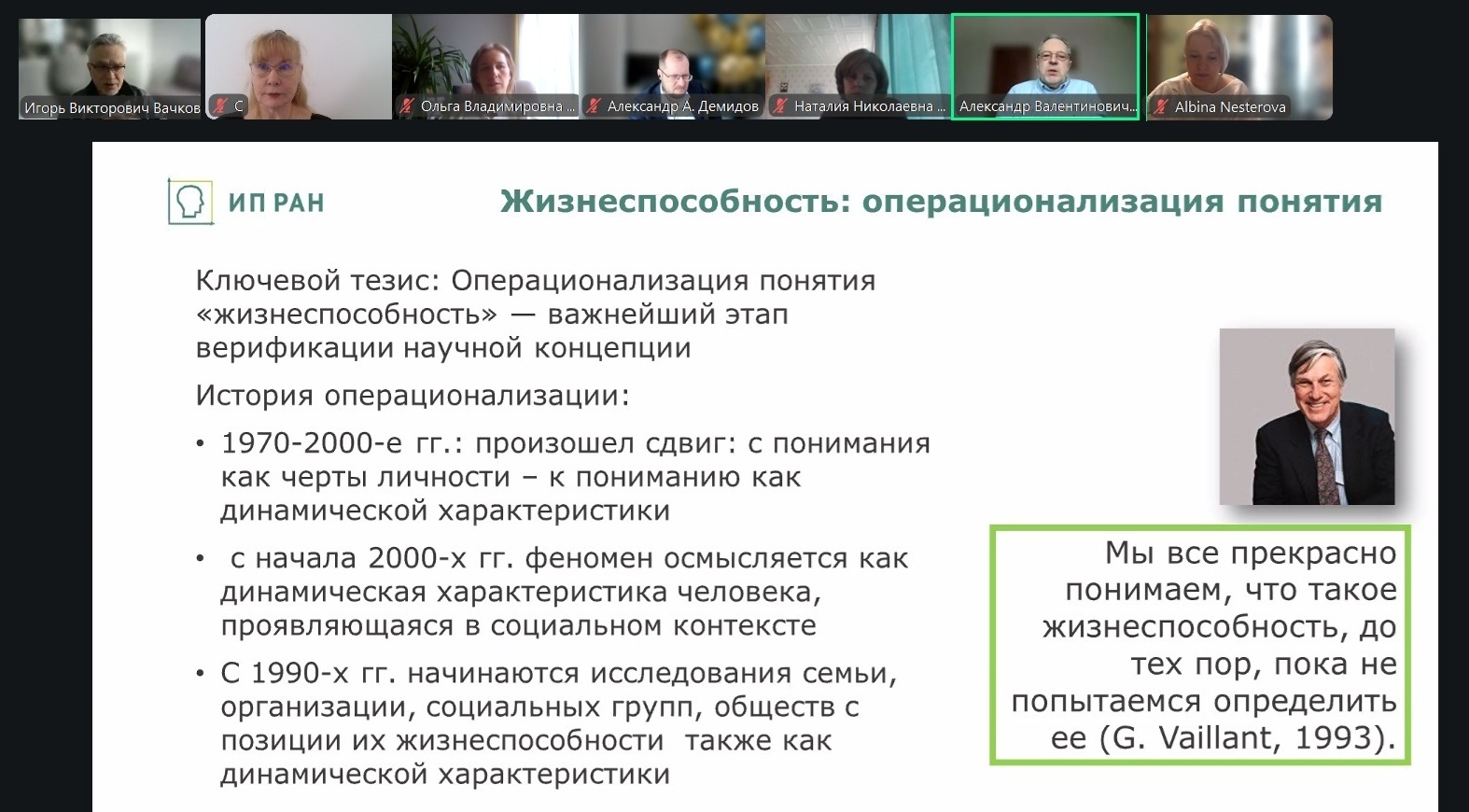 Игорь Викторович Вачков
С
Ольга Владимировна ...
Александр А. Демидов
Наталия Николаевна ...
Александр Валентинович...
Albina Nesterova

ИП РАН

Жизнеспособность: операционализация понятия

Ключевой тезис: Операционализация понятия «жизнеспособность» — важнейший этап верификации научной концепции

История операционализации:

• 1970-2000-е гг.: произошел сдвиг: с понимания как черты личности – к пониманию как динамической характеристики

• с начала 2000-х гг. феномен осмысляется как динамическая характеристика человека, проявляющаяся в социальном контексте

• С 1990-х гг. начинаются исследования семьи, организации, социальных групп, обществ с позиции их жизнеспособности также как динамической характеристики

Мы все прекрасно понимаем, что такое жизнеспособность, до тех пор, пока не попытаемся определить ее (G. Vaillant, 1993).